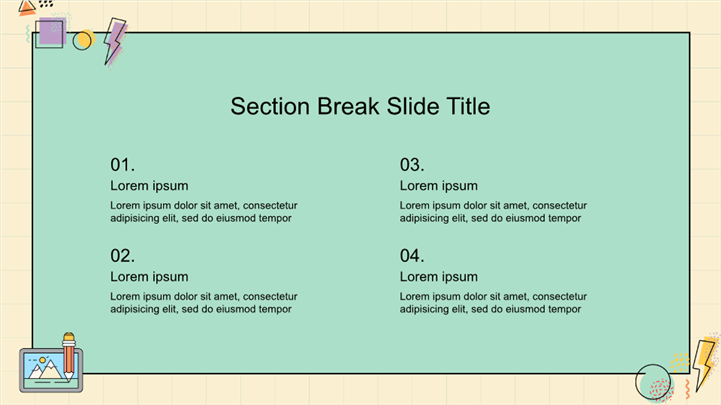 Section Break Slide Title

01.
Lorem ipsum
Lorem ipsum dolor sit amet, consectetur adipisicing elit, sed do eiusmod tempor

02.
Lorem ipsum
Lorem ipsum dolor sit amet, consectetur adipisicing elit, sed do eiusmod tempor

03.
Lorem ipsum
Lorem ipsum dolor sit amet, consectetur adipisicing elit, sed do eiusmod tempor

04.
Lorem ipsum
Lorem ipsum dolor sit amet, consectetur adipisicing elit, sed do eiusmod tempor